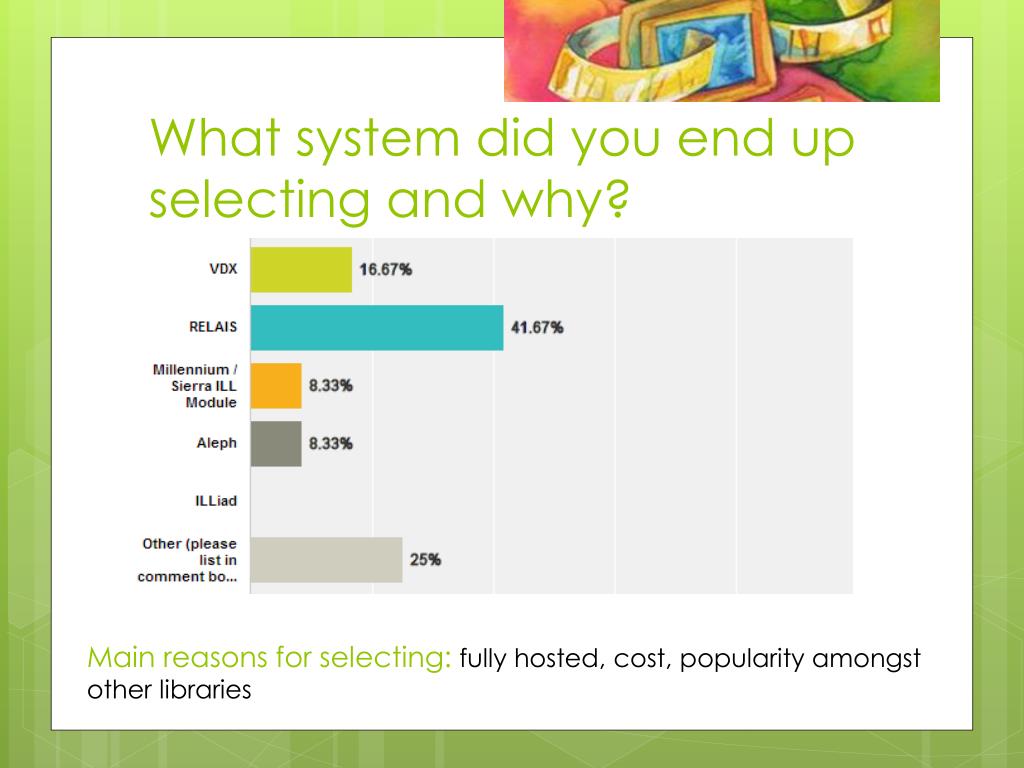 What system did you end up selecting and why?

VDX 16.67%

RELAIS 41.67%

Millennium / Sierra ILL Module 8.33%

Aleph 8.33%

ILLiad

Other (please list in comment bo... 25%

Main reasons for selecting: fully hosted, cost, popularity amongst other libraries